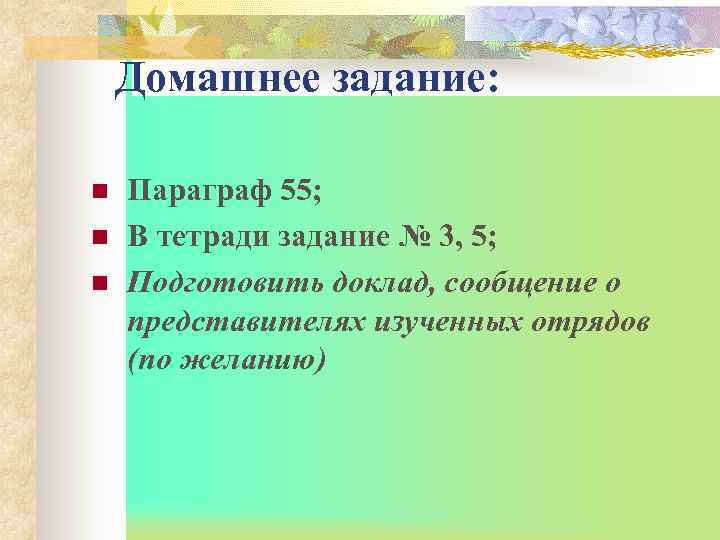 Домашнее задание:

Параграф 55;

В тетради задание № 3, 5;

Подготовить доклад, сообщение о представителях изученных отрядов (по желанию)